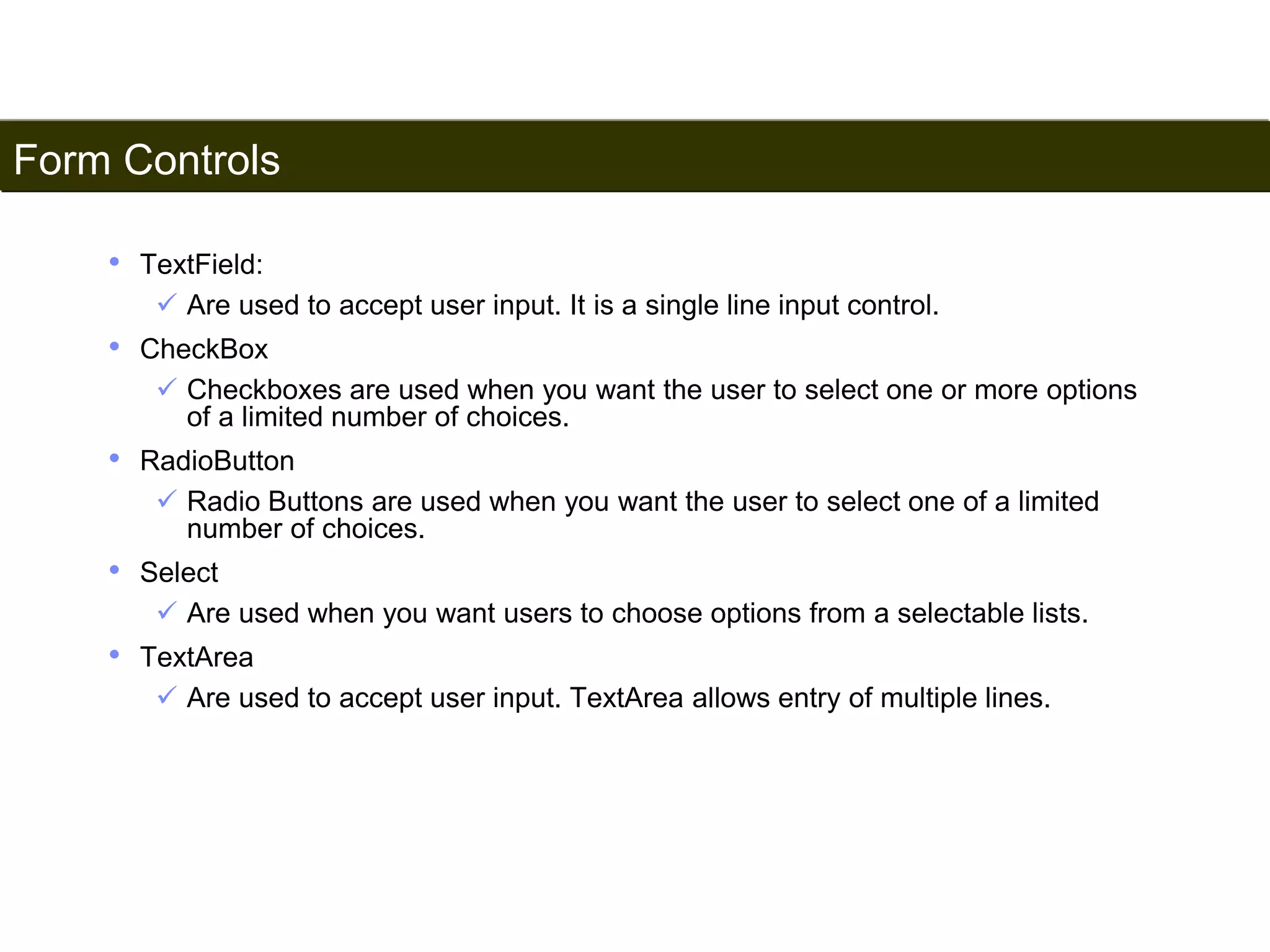 Form Controls

• TextField:
  ✓ Are used to accept user input. It is a single line input control.
• CheckBox
  ✓ Checkboxes are used when you want the user to select one or more options of a limited number of choices.
• RadioButton
  ✓ Radio Buttons are used when you want the user to select one of a limited number of choices.
• Select
  ✓ Are used when you want users to choose options from a selectable lists.
• TextArea
  ✓ Are used to accept user input. TextArea allows entry of multiple lines.